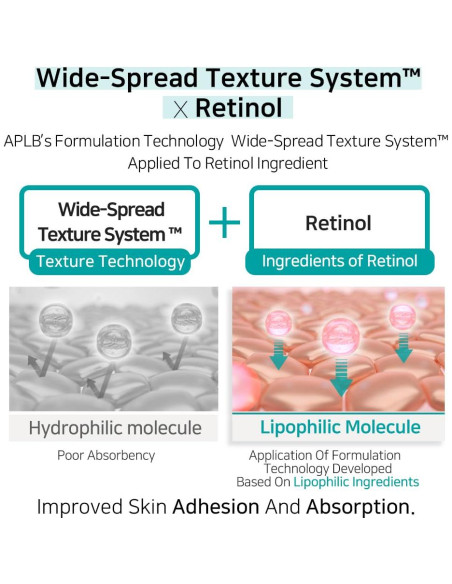 Wide-Spread Texture System™
X Retinol

APLB's Formulation Technology Wide-Spread Texture System™ Applied To Retinol Ingredient

Wide-Spread Texture System ™
Texture Technology

+

Retinol
Ingredients of Retinol

Hydrophilic molecule

Poor Absorbency

Lipophilic Molecule

Application Of Formulation Technology Developed Based On Lipophilic Ingredients

Improved Skin Adhesion And Absorption.